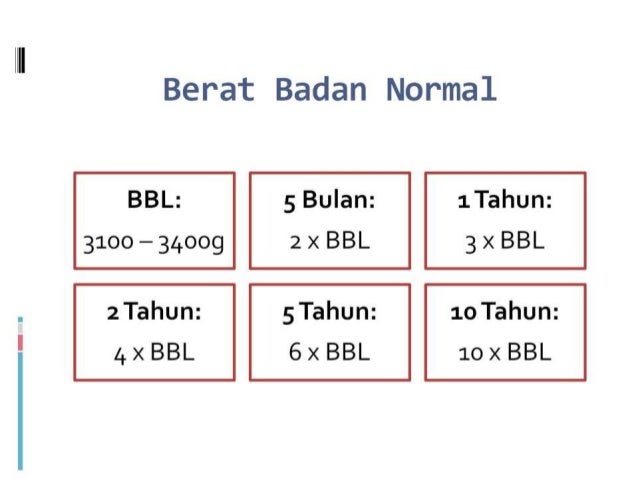 Berat Badan Normal

BBL:
3100 – 3400g

5 Bulan:
2 x BBL

1 Tahun:
3 x BBL

2 Tahun:
4 x BBL

5 Tahun:
6 x BBL

10 Tahun:
10 x BBL